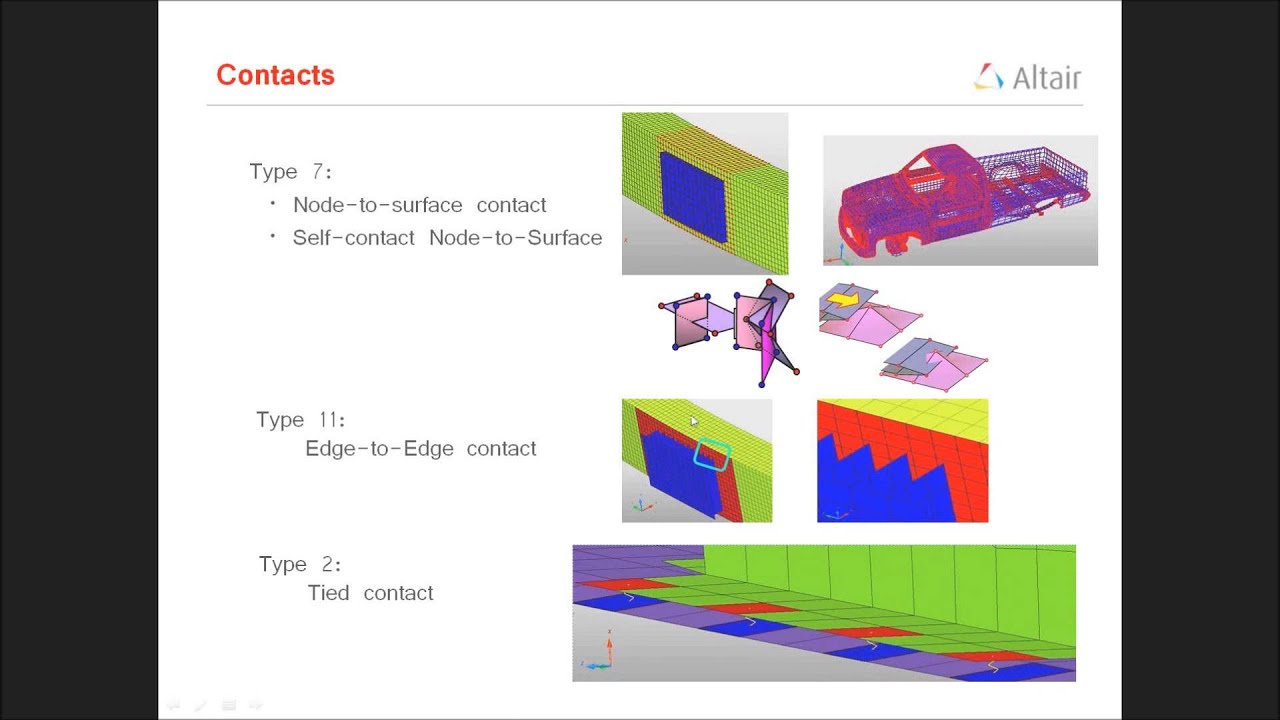 Contacts

Altair

Type 7:

• Node-to-surface contact

• Self-contact Node-to-Surface

Type 11:

Edge-to-Edge contact

Type 2:

Tied contact